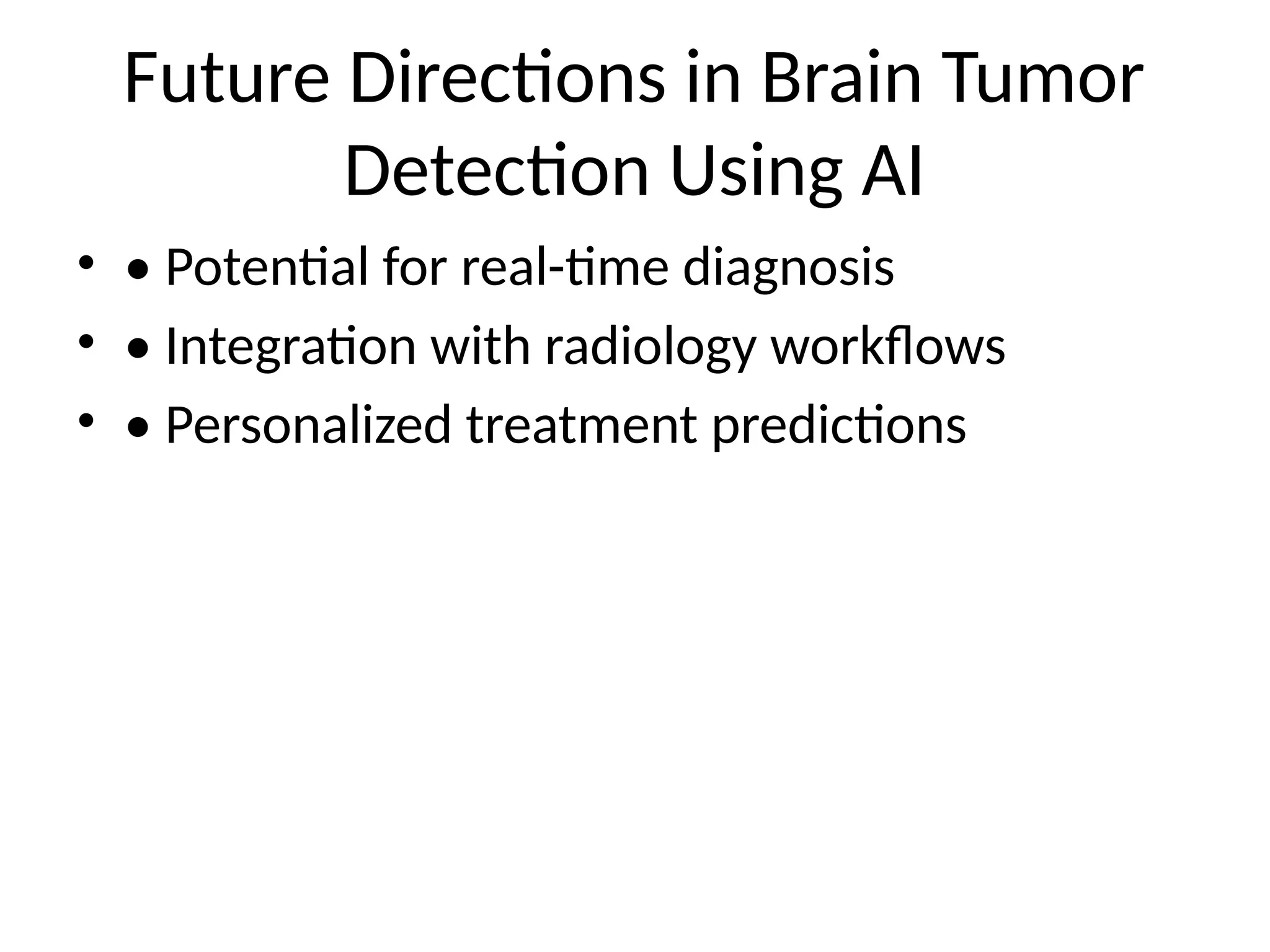 Future Directions in Brain Tumor Detection Using AI

• • Potential for real-time diagnosis
• • Integration with radiology workflows
• • Personalized treatment predictions